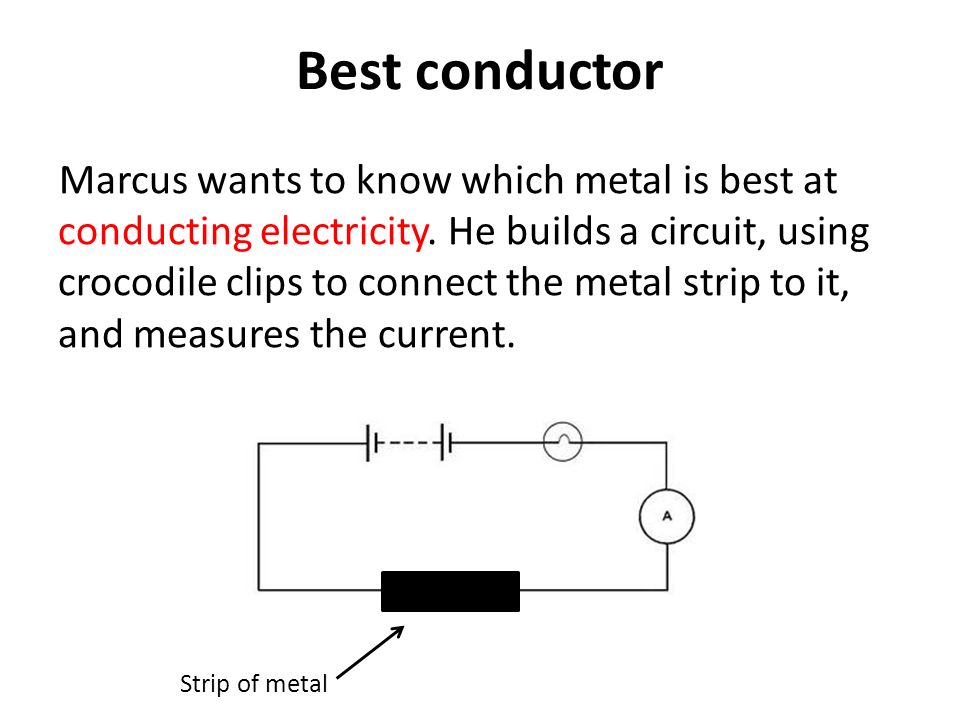 Best conductor

Marcus wants to know which metal is best at conducting electricity. He builds a circuit, using crocodile clips to connect the metal strip to it, and measures the current.

A

Strip of metal